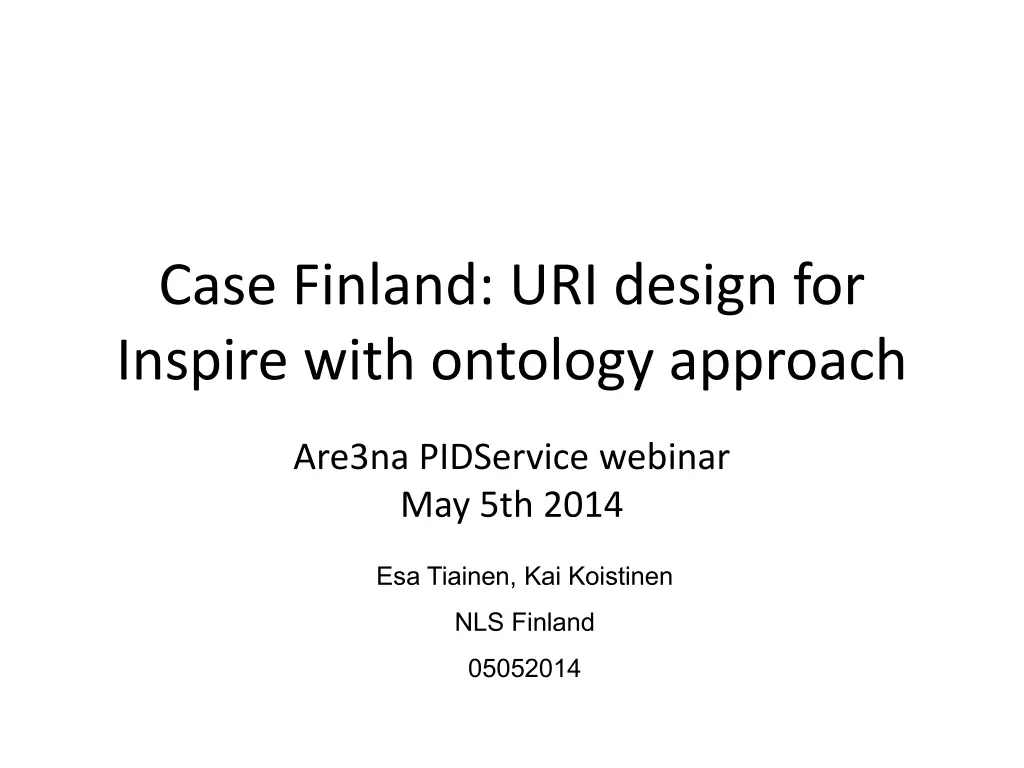 Case Finland: URI design for Inspire with ontology approach

Are3na PIDService webinar
May 5th 2014

Esa Tiainen, Kai Koistinen

NLS Finland

05052014